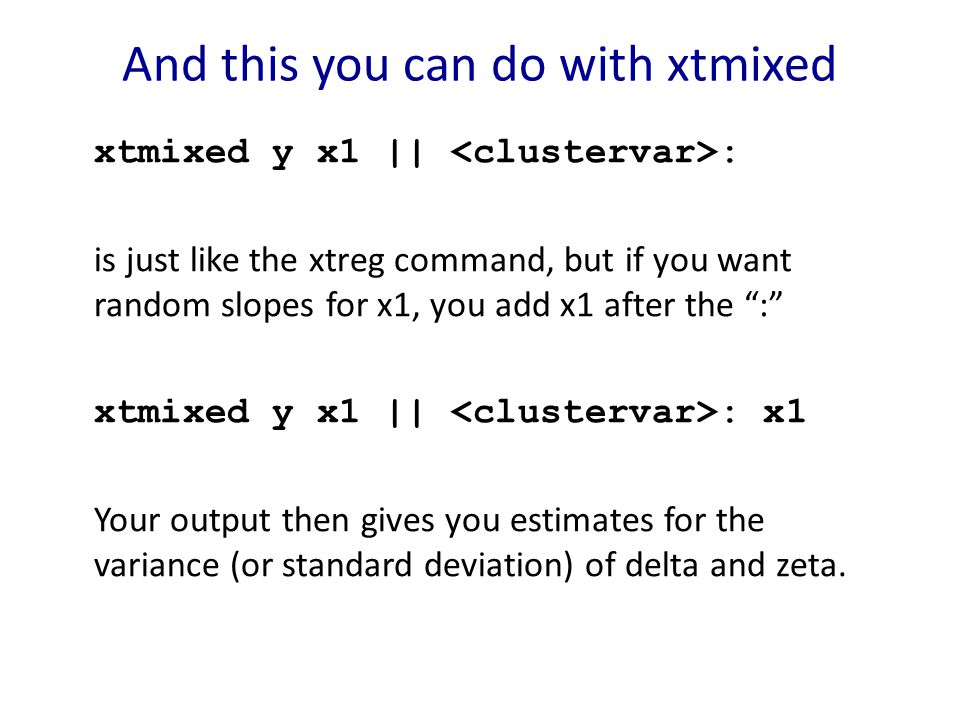 And this you can do with xtmixed

xtmixed y x1 || <clustervar>:

is just like the xtreg command, but if you want random slopes for x1, you add x1 after the “:”

xtmixed y x1 || <clustervar>: x1

Your output then gives you estimates for the variance (or standard deviation) of delta and zeta.